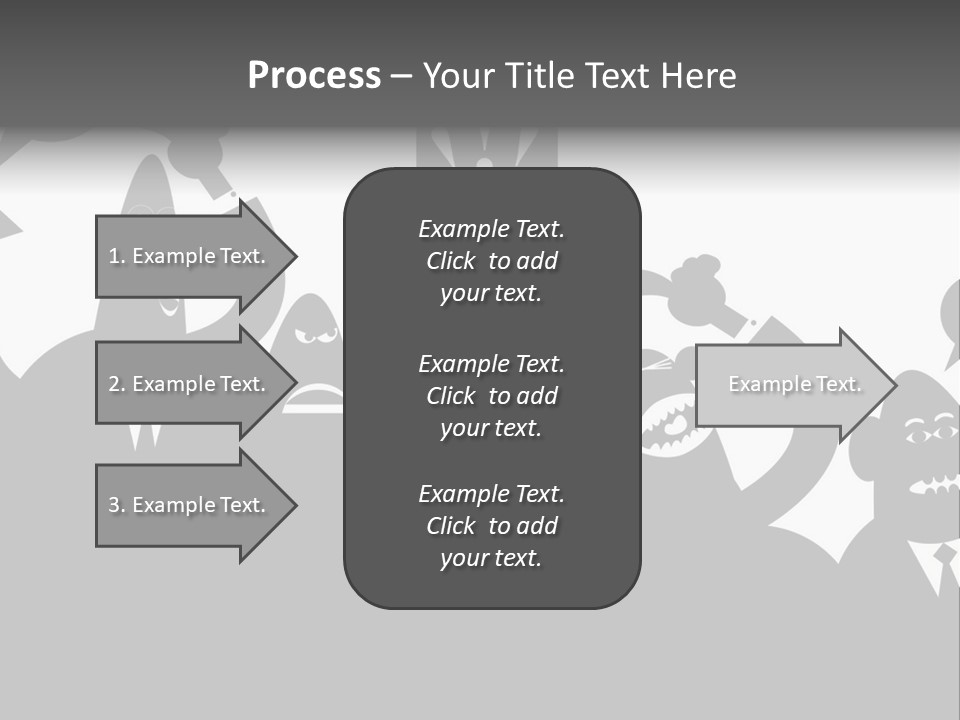 Process – Your Title Text Here

1. Example Text.

2. Example Text.

3. Example Text.

Example Text. Click to add your text.

Example Text. Click to add your text.

Example Text. Click to add your text.

Example Text.